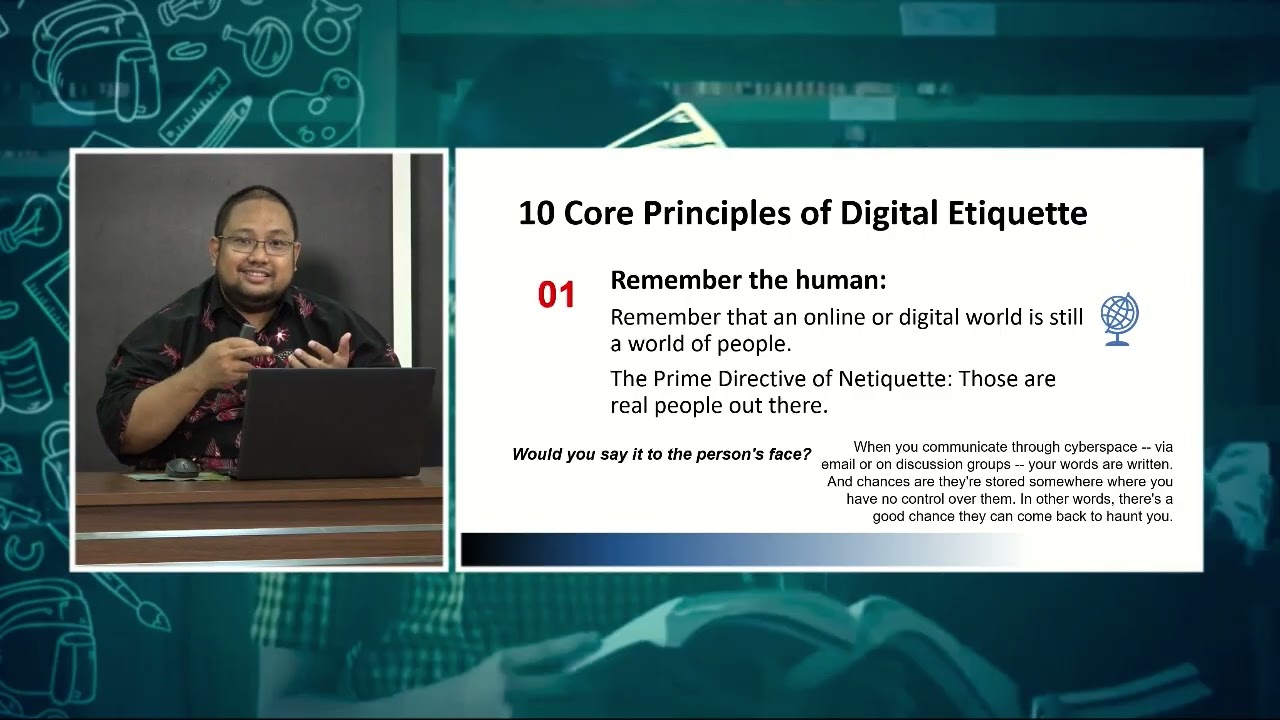 10 Core Principles of Digital Etiquette

01

Remember the human:

Remember that an online or digital world is still a world of people.

The Prime Directive of Netiquette: Those are real people out there.

Would you say it to the person's face?

When you communicate through cyberspace -- via email or on discussion groups -- your words are written. And chances are they're stored somewhere where you have no control over them. In other words, there's a good chance they can come back to haunt you.